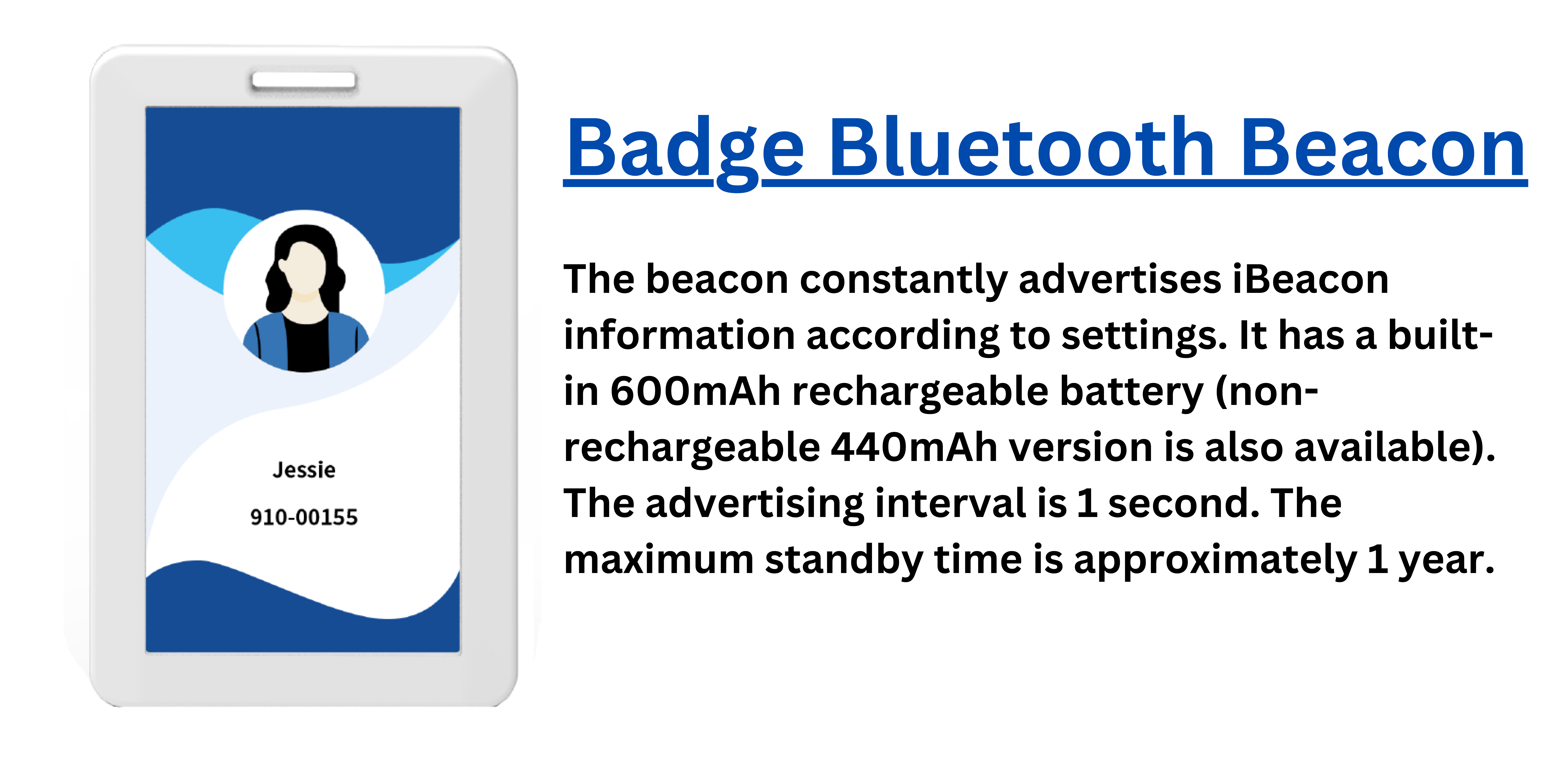 Jessie

910-00155

Badge Bluetooth Beacon

The beacon constantly advertises iBeacon information according to settings. It has a built-in 600mAh rechargeable battery (non-rechargeable 440mAh version is also available). The advertising interval is 1 second. The maximum standby time is approximately 1 year.